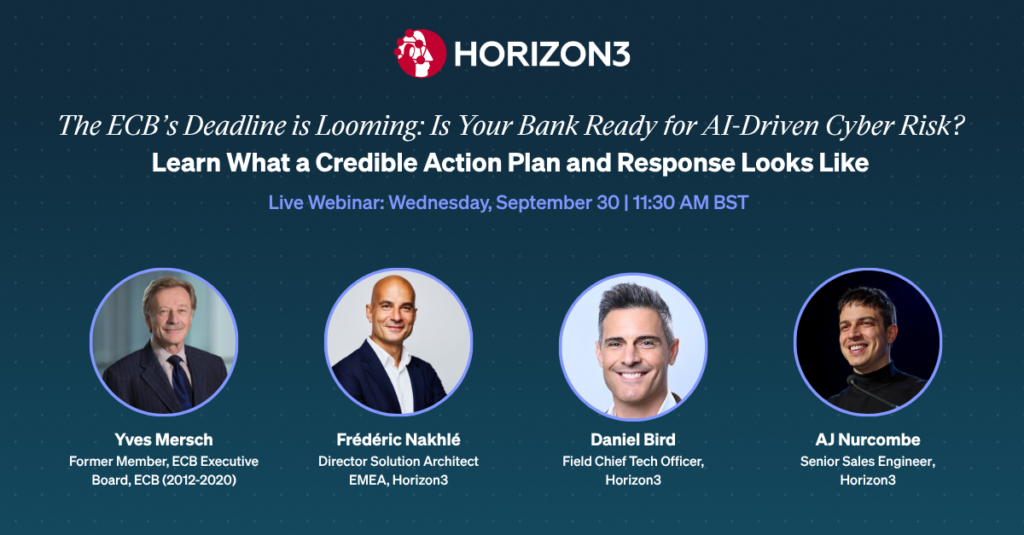 HORIZON3

The ECB's Deadline is Looming: Is Your Bank Ready for AI-Driven Cyber Risk?

Learn What a Credible Action Plan and Response Looks Like

Live Webinar: Wednesday, September 30 | 11:30 AM BST

Yves Mersch
Former Member, ECB Executive Board, ECB (2012-2020)

Frédéric Nakhlé
Director Solution Architect EMEA, Horizon3

Daniel Bird
Field Chief Tech Officer, Horizon3

AJ Nurcombe
Senior Sales Engineer, Horizon3